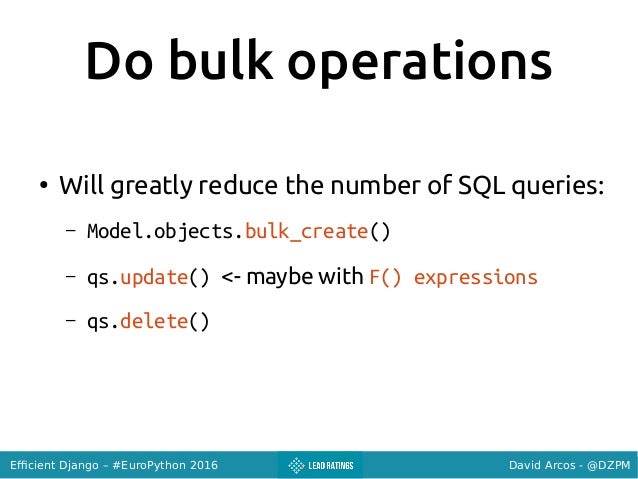 Do bulk operations

• Will greatly reduce the number of SQL queries:

– Model.objects.bulk_create()

– qs.update() <- maybe with F() expressions

– qs.delete()

Efficient Django – #EuroPython 2016

LEAD RATINGS

David Arcos - @DZPM